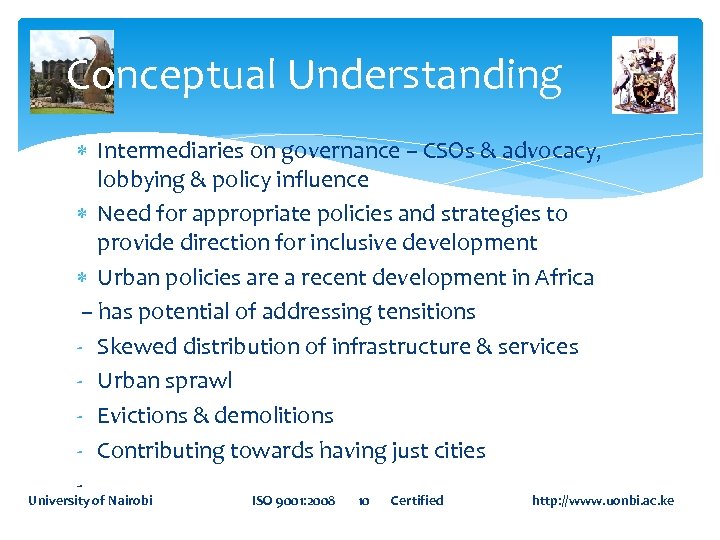 Conceptual Understanding

* Intermediaries on governance – CSOs & advocacy, lobbying & policy influence

* Need for appropriate policies and strategies to provide direction for inclusive development

* Urban policies are a recent development in Africa

– has potential of addressing tensitions

- Skewed distribution of infrastructure & services

- Urban sprawl

- Evictions & demolitions

- Contributing towards having just cities

-

University of Nairobi ISO 9001:2008 10 Certified http://www.uonbi.ac.ke